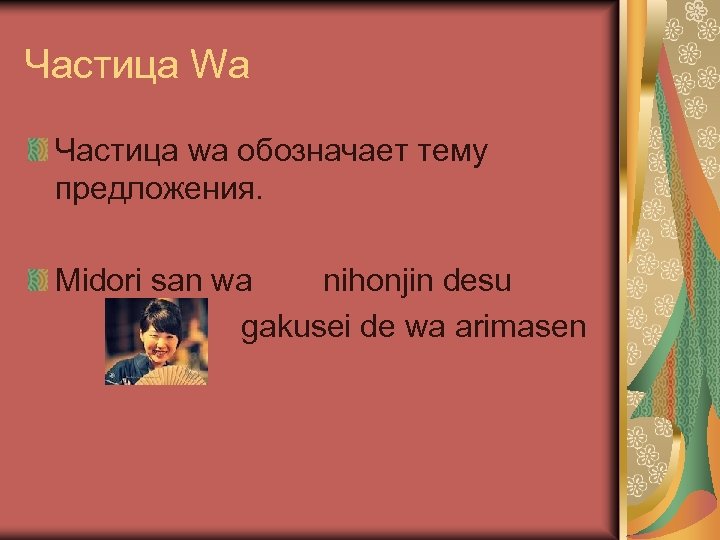 Частица Wa

Частица wa обозначает тему предложения.

Midori san wa nihonjin desu

gakusei de wa arimasen